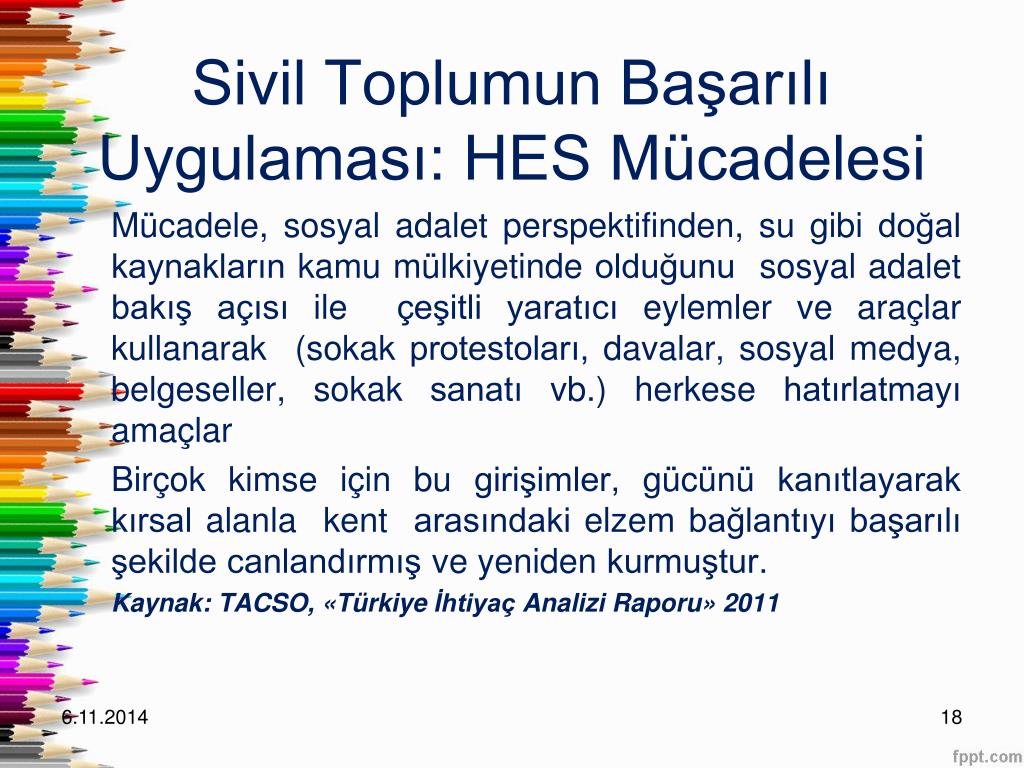 Sivil Toplumun Başarılı Uygulaması: HES Mücadelesi

Mücadele, sosyal adalet perspektifinden, su gibi doğal kaynakların kamu mülkiyetinde olduğunu sosyal adalet bakış açısı ile çeşitli yaratıcı eylemler ve araçlar kullanarak (sokak protestoları, davalar, sosyal medya, belgeseller, sokak sanatı vb.) herkese hatırlatmayı amaçlar

Birçok kimse için bu girişimler, gücünü kanıtlayarak kırsal alanla kent arasındaki elzem bağlantıyı başarılı şekilde canlandırmış ve yeniden kurmuştur.

Kaynak: TACSO, «Türkiye İhtiyaç Analizi Raporu» 2011

6.11.2014

18

fppt.com